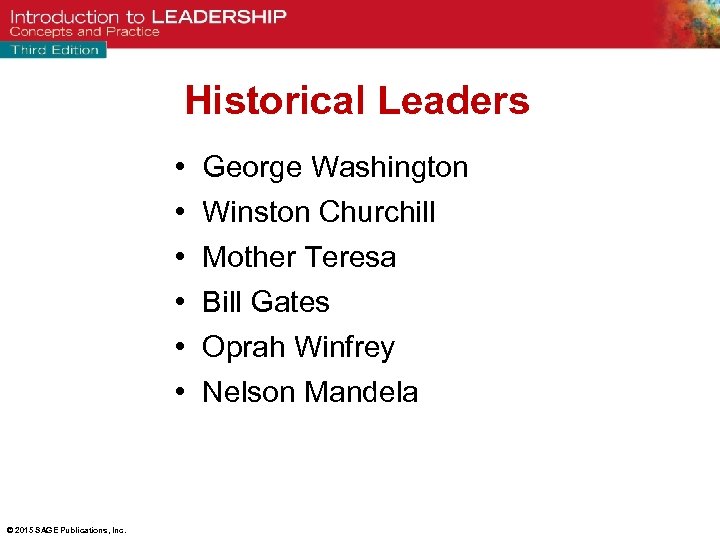 Introduction to LEADERSHIP
Concepts and Practice
Third Edition

Historical Leaders

• George Washington
• Winston Churchill
• Mother Teresa
• Bill Gates
• Oprah Winfrey
• Nelson Mandela

© 2015 SAGE Publications, Inc.